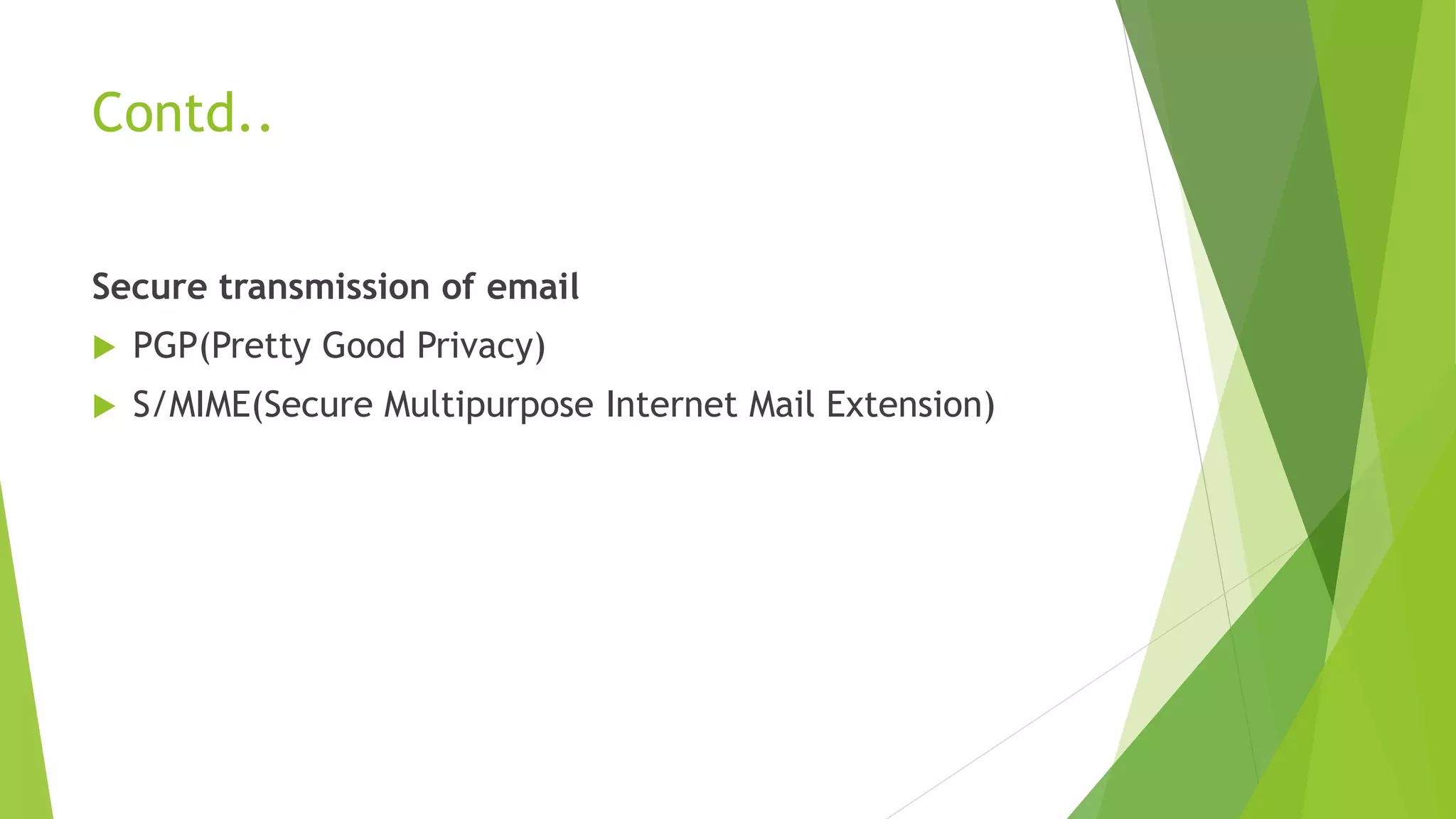 Contd..

Secure transmission of email

PGP(Pretty Good Privacy)

S/MIME(Secure Multipurpose Internet Mail Extension)